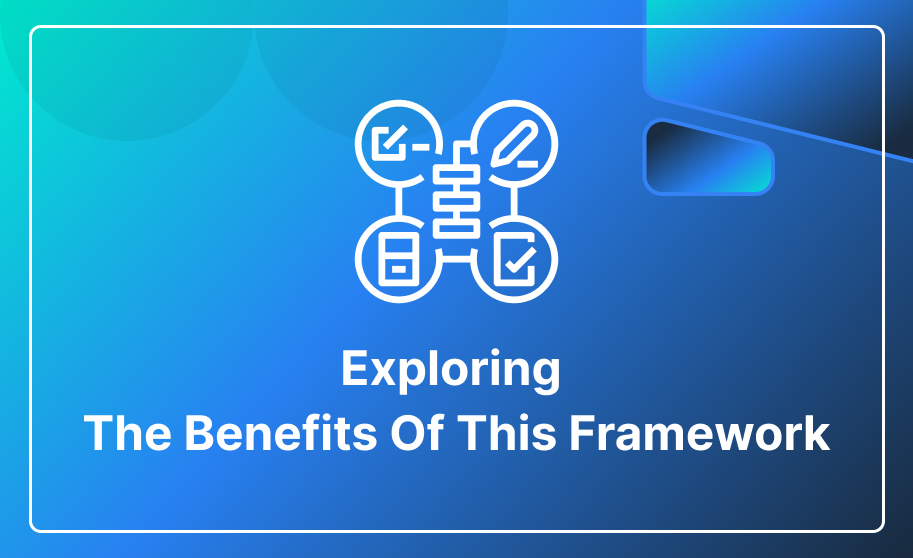 Exploring
The Benefits Of This Framework